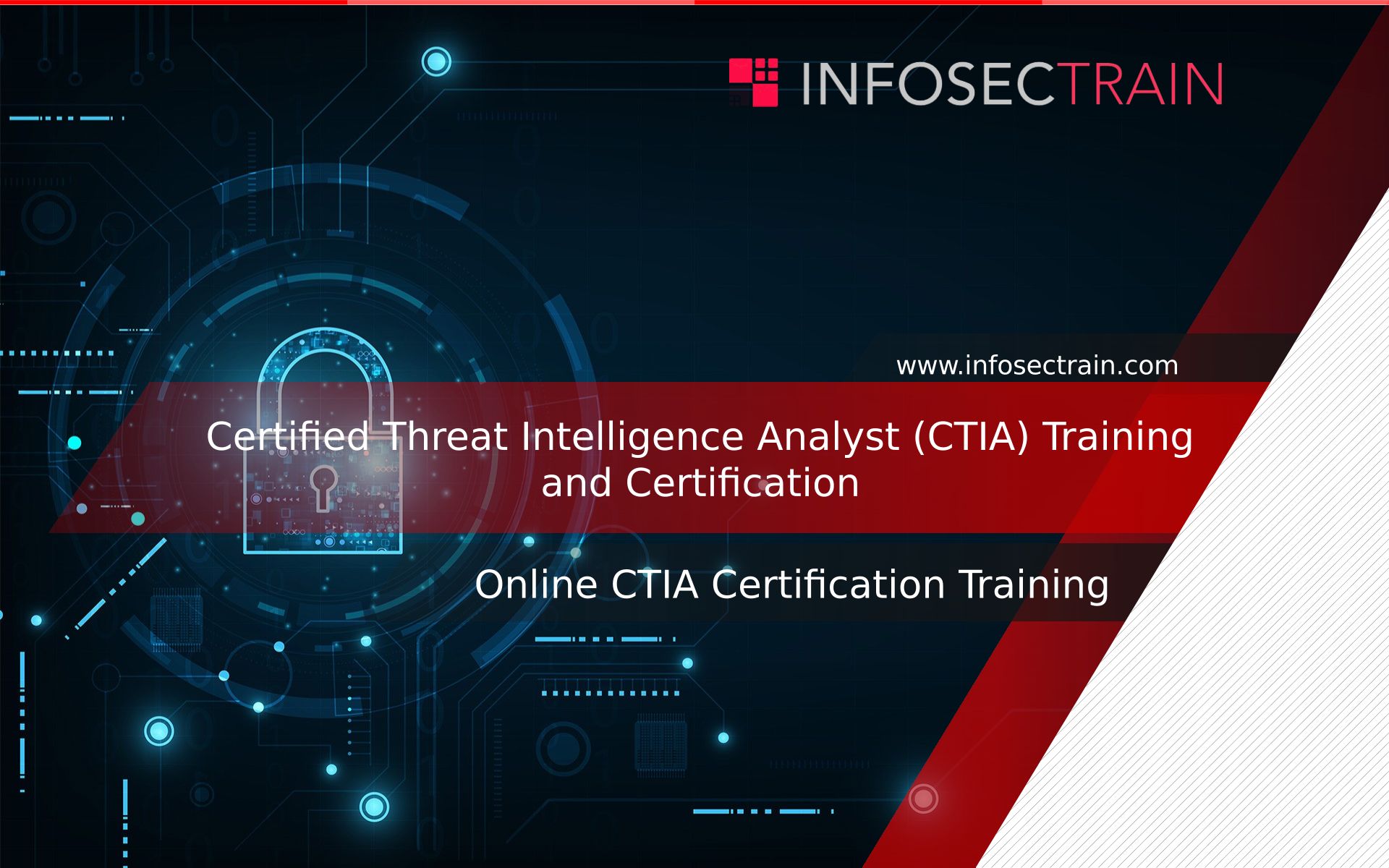 INFOSECTRAIN

www.infosectrain.com

Certified Threat Intelligence Analyst (CTIA) Training and Certification

Online CTIA Certification Training